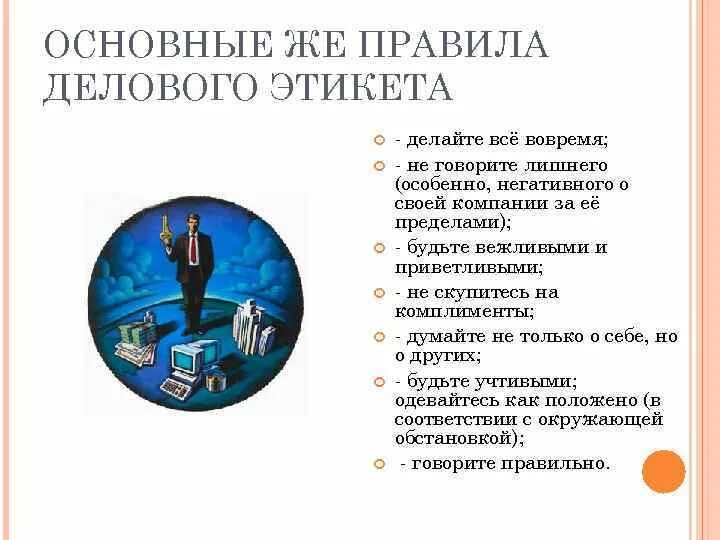 ОСНОВНЫЕ ЖЕ ПРАВИЛА ДЕЛОВОГО ЭТИКЕТА

- делайте всё вовремя;
- не говорите лишнего (особенно, негативного о своей компании за её пределами);
- будьте вежливыми и приветливыми;
- не скупитесь на комплименты;
- думайте не только о себе, но о других;
- будьте учтивыми; одевайтесь как положено (в соответствии с окружающей обстановкой);
- говорите правильно.